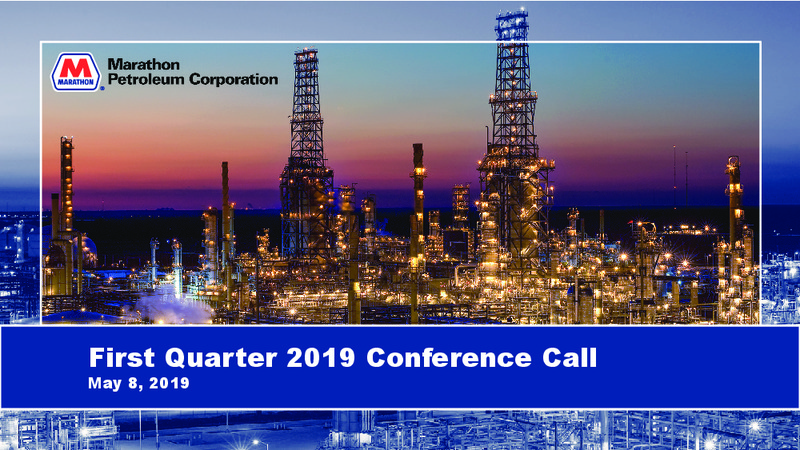 M
MARATHON
Marathon Petroleum Corporation

First Quarter 2019 Conference Call
May 8, 2019